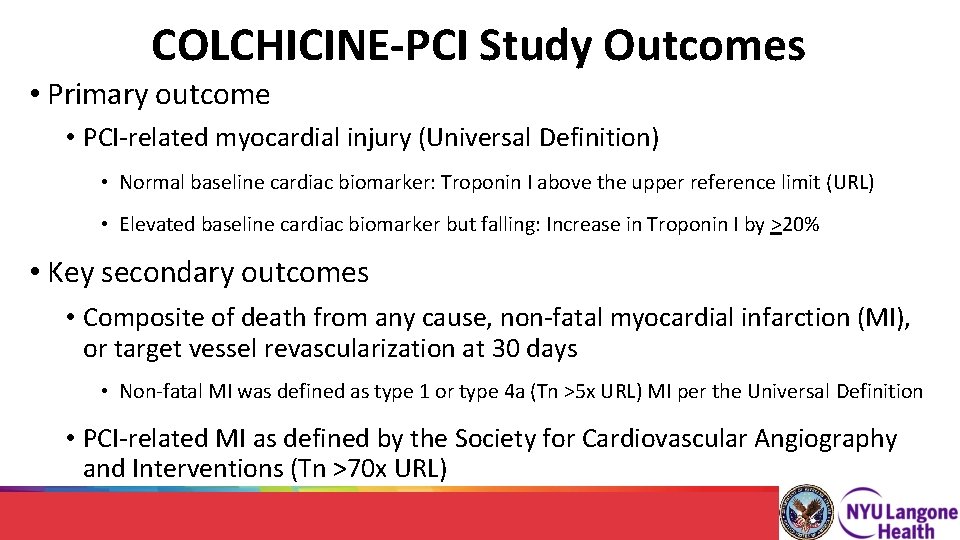 COLCHICINE-PCI Study Outcomes

• Primary outcome

• PCI-related myocardial injury (Universal Definition)

• Normal baseline cardiac biomarker: Troponin I above the upper reference limit (URL)

• Elevated baseline cardiac biomarker but falling: Increase in Troponin I by $\geq$20%

• Key secondary outcomes

• Composite of death from any cause, non-fatal myocardial infarction (MI), or target vessel revascularization at 30 days

• Non-fatal MI was defined as type 1 or type 4a (Tn >5x URL) MI per the Universal Definition

• PCI-related MI as defined by the Society for Cardiovascular Angiography and Interventions (Tn >70x URL)

NYU Langone Health